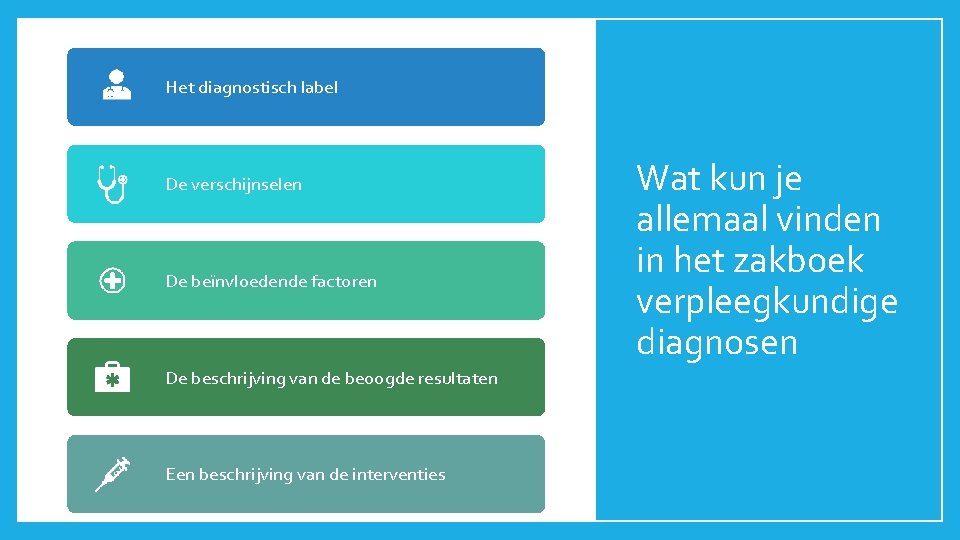 Het diagnostisch label

De verschijnselen

De beïnvloedende factoren

De beschrijving van de beoogde resultaten

Een beschrijving van de interventies

Wat kun je allemaal vinden in het zakboek verpleegkundige diagnosen